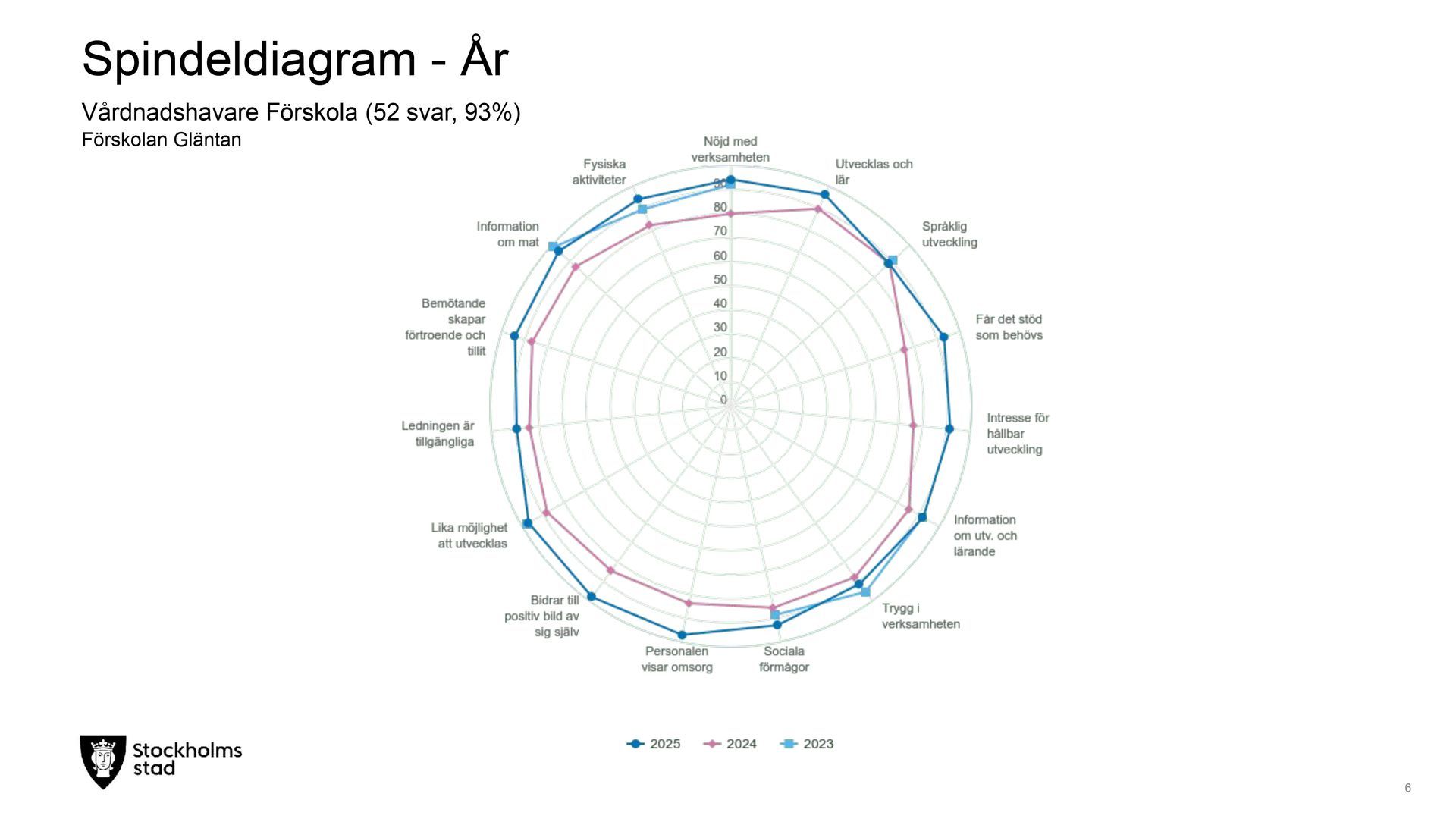 Spindeldiagram - År

Vårdnadshavare Förskola (52 svar, 93%)
Förskolan Gläntan

Nöjd med verksamheten

Utvecklas och lär

Språklig utveckling

Får det stöd som behövs

Intresse för hållbar utveckling

Information om utv. och lärande

Trygg i verksamheten

Sociala förmågor

Personalen visar omsorg

Bidrar till positiv bild av sig själv

Lika möjlighet att utvecklas

Ledningen är tillgängliga

Bemötande skapar förtroende och tillit

Information om mat

Fysiska aktiviteter

90
80
70
60
50
40
30
20
10
0

2025 2024 2023

Stockholms stad

6